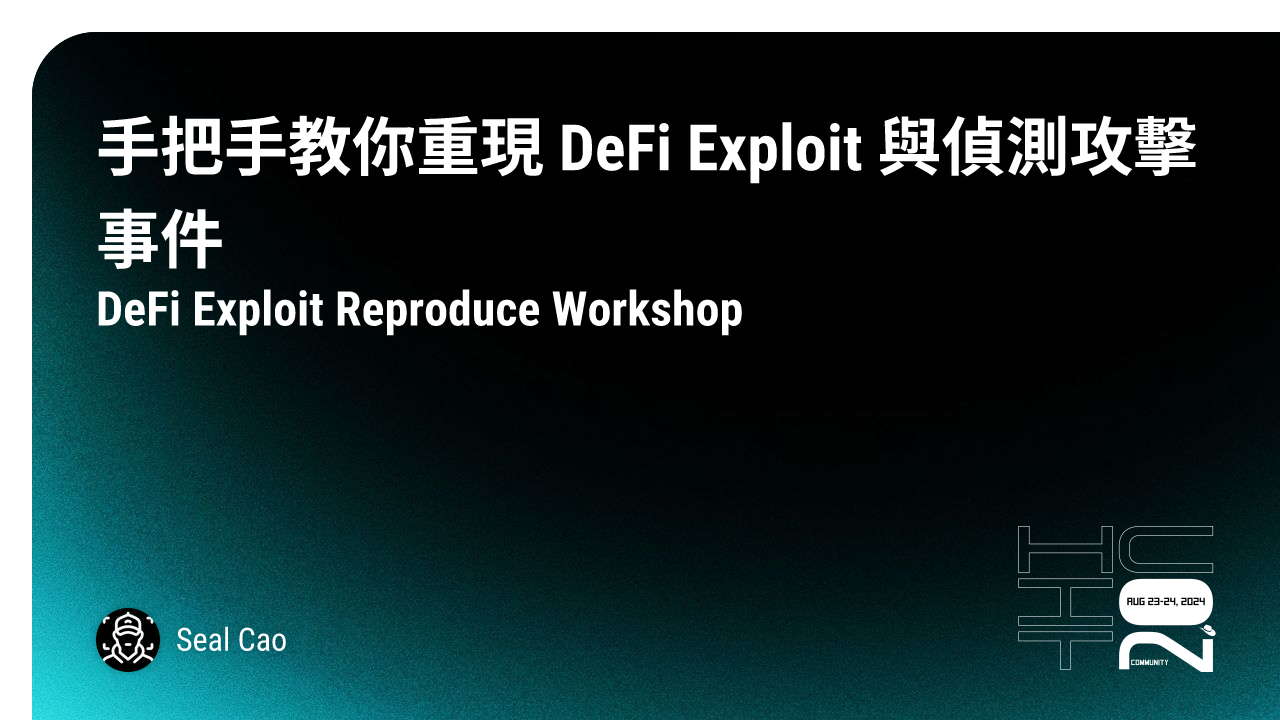 手把手教你重現 DeFi Exploit 與偵測攻擊事件

DeFi Exploit Reproduce Workshop

Seal Cao

HITCON

AUG 23-24, 2024

COMMUNITY